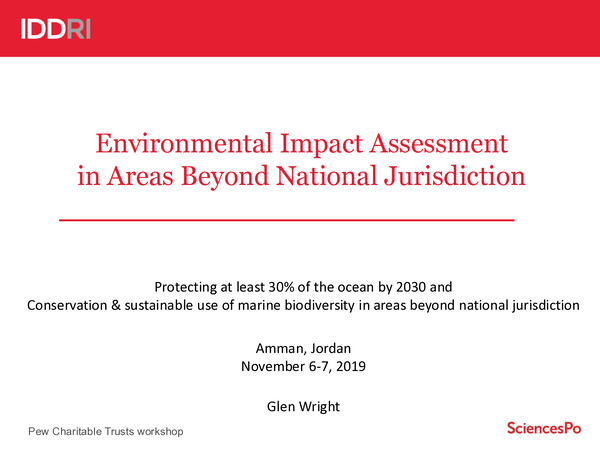 IDDRI

Environmental Impact Assessment in Areas Beyond National Jurisdiction

Protecting at least 30% of the ocean by 2030 and
Conservation & sustainable use of marine biodiversity in areas beyond national jurisdiction

Amman, Jordan
November 6-7, 2019

Glen Wright

Pew Charitable Trusts workshop

SciencesPo